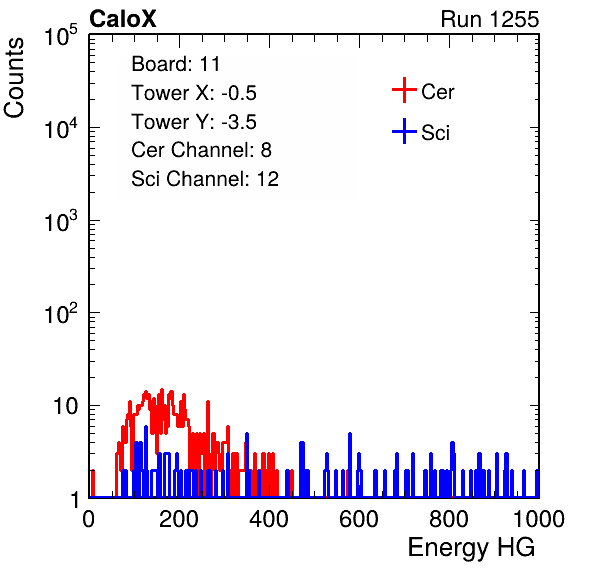 CaloX

Run 1255

Counts

$10^5$

$10^4$

$10^3$

$10^2$

10

1

Board: 11
Tower X: -0.5
Tower Y: -3.5
Cer Channel: 8
Sci Channel: 12

Cer

Sci

0 200 400 600 800 1000

Energy HG